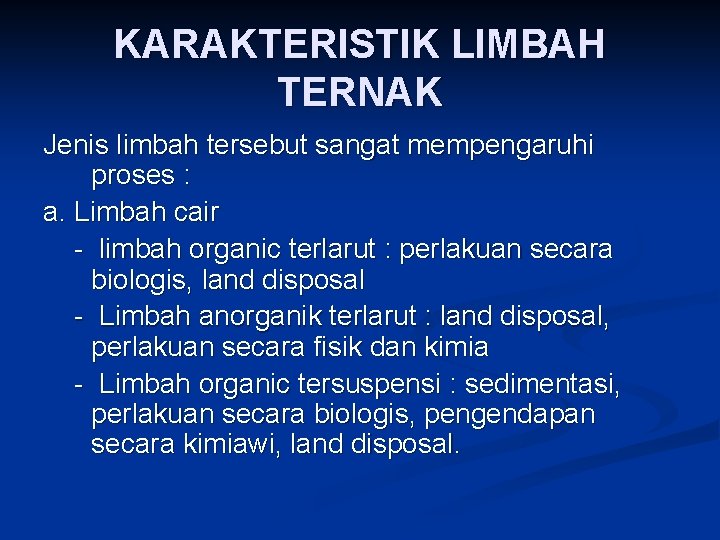 KARAKTERISTIK LIMBAH TERNAK

Jenis limbah tersebut sangat mempengaruhi proses :

a. Limbah cair

- limbah organic terlarut : perlakuan secara biologis, land disposal

- Limbah anorganik terlarut : land disposal, perlakuan secara fisik dan kimia

- Limbah organic tersuspensi : sedimentasi, perlakuan secara biologis, pengendapan secara kimiawi, land disposal.